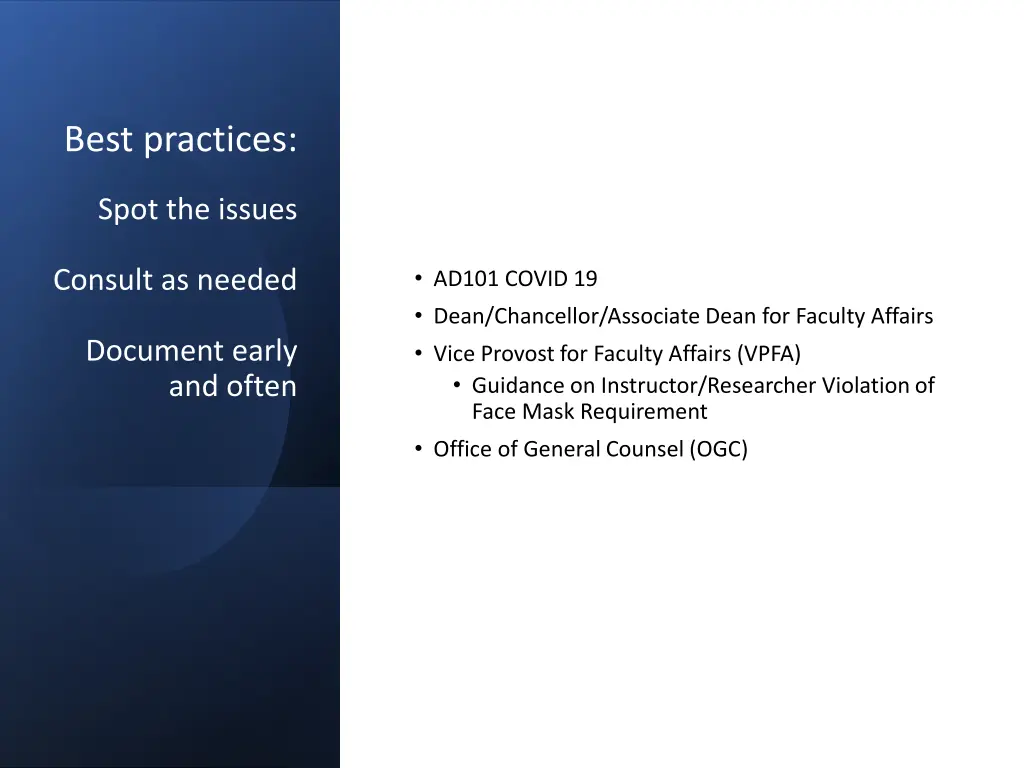 Best practices:

Spot the issues

Consult as needed

Document early and often

• AD101 COVID 19
• Dean/Chancellor/Associate Dean for Faculty Affairs
• Vice Provost for Faculty Affairs (VPFA)
  • Guidance on Instructor/Researcher Violation of Face Mask Requirement
• Office of General Counsel (OGC)